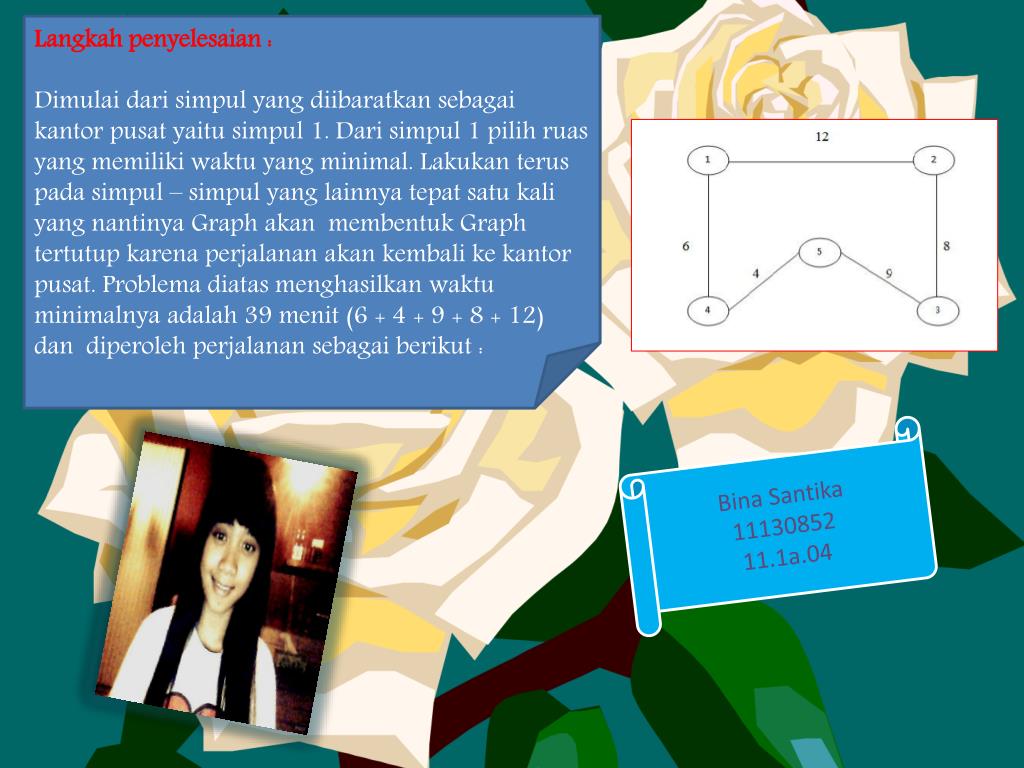 Langkah penyelesaian :

Dimulai dari simpul yang diibaratkan sebagai kantor pusat yaitu simpul 1. Dari simpul 1 pilih ruas yang memiliki waktu yang minimal. Lakukan terus pada simpul – simpul yang lainnya tepat satu kali yang nantinya Graph akan membentuk Graph tertutup karena perjalanan akan kembali ke kantor pusat. Problema diatas menghasilkan waktu minimalnya adalah 39 menit (6 + 4 + 9 + 8 + 12) dan diperoleh perjalanan sebagai berikut :

12
1
2
6
8
5
4
9
4
3

Bina Santika
11130852
11.1a.04